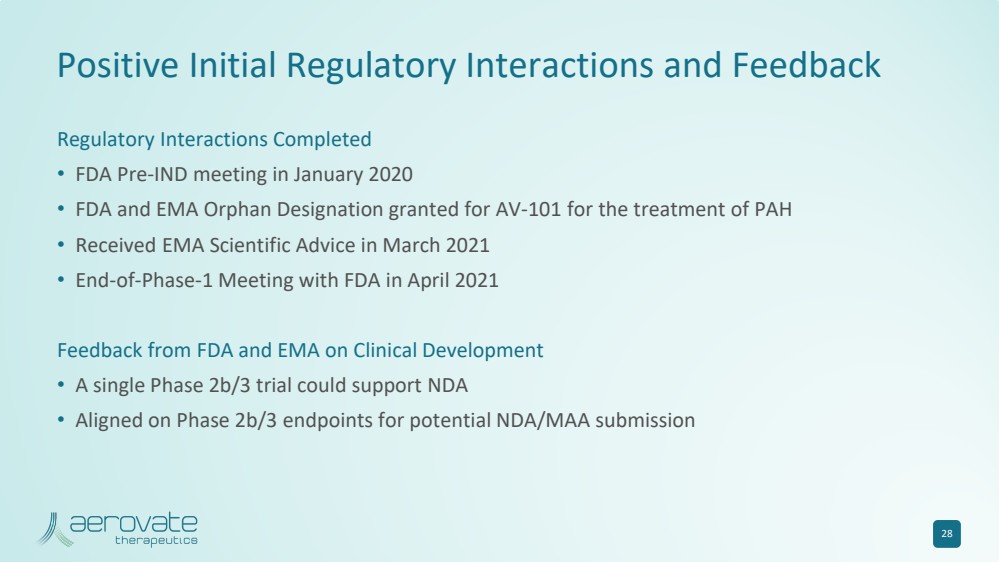 Positive Initial Regulatory Interactions and Feedback

Regulatory Interactions Completed

• FDA Pre-IND meeting in January 2020
• FDA and EMA Orphan Designation granted for AV-101 for the treatment of PAH
• Received EMA Scientific Advice in March 2021
• End-of-Phase-1 Meeting with FDA in April 2021

Feedback from FDA and EMA on Clinical Development

• A single Phase 2b/3 trial could support NDA
• Aligned on Phase 2b/3 endpoints for potential NDA/MAA submission

aerovate therapeutics

28